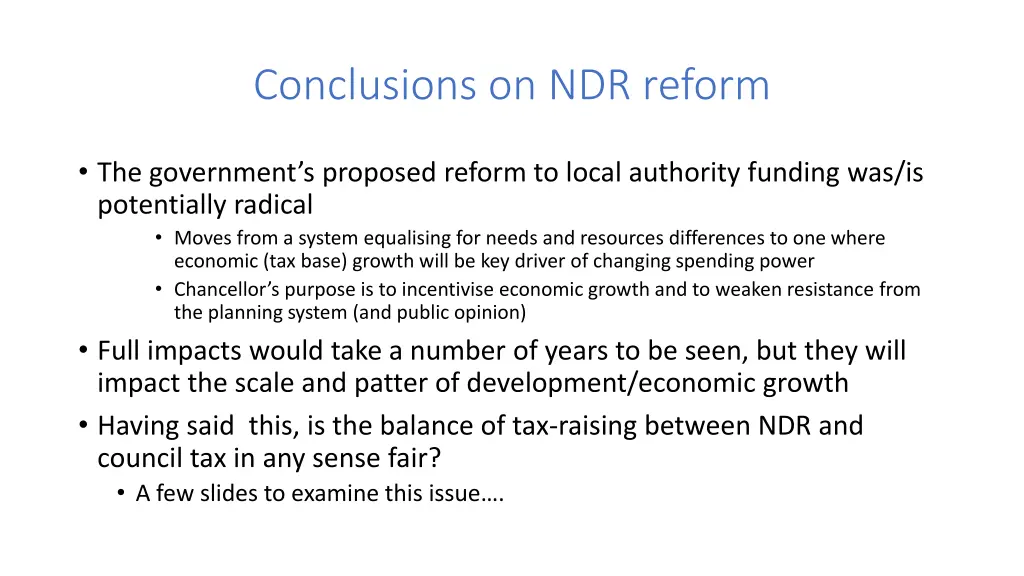 Conclusions on NDR reform

• The government's proposed reform to local authority funding was/is potentially radical
• Moves from a system equalising for needs and resources differences to one where economic (tax base) growth will be key driver of changing spending power
• Chancellor's purpose is to incentivise economic growth and to weaken resistance from the planning system (and public opinion)
• Full impacts would take a number of years to be seen, but they will impact the scale and patter of development/economic growth
• Having said this, is the balance of tax-raising between NDR and council tax in any sense fair?
• A few slides to examine this issue….